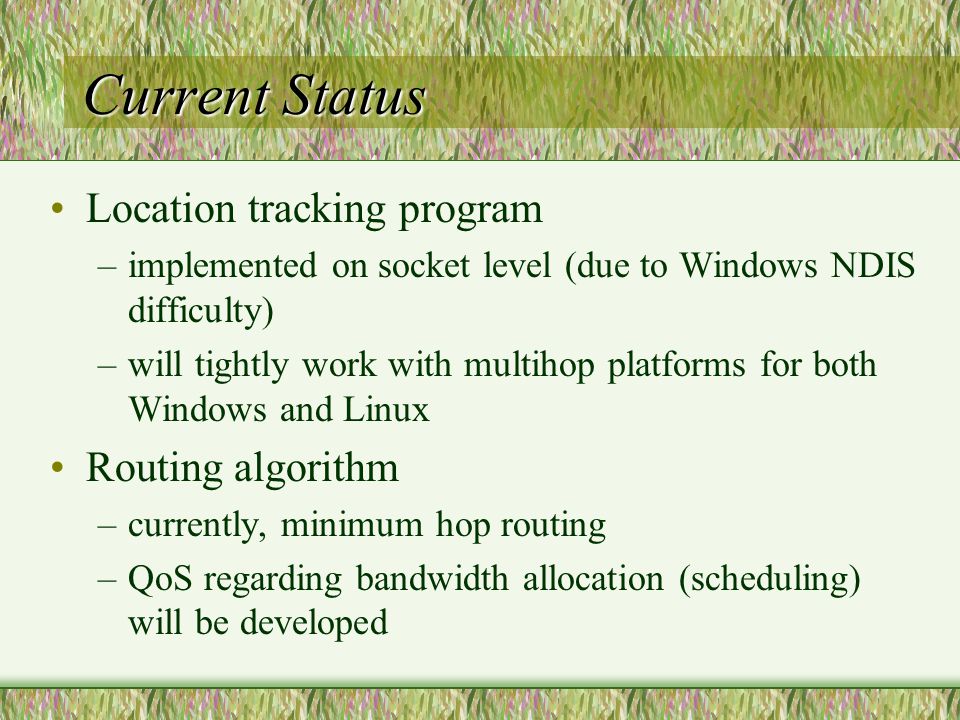 Current Status

• Location tracking program
  – implemented on socket level (due to Windows NDIS difficulty)
  – will tightly work with multihop platforms for both Windows and Linux
• Routing algorithm
  – currently, minimum hop routing
  – QoS regarding bandwidth allocation (scheduling) will be developed